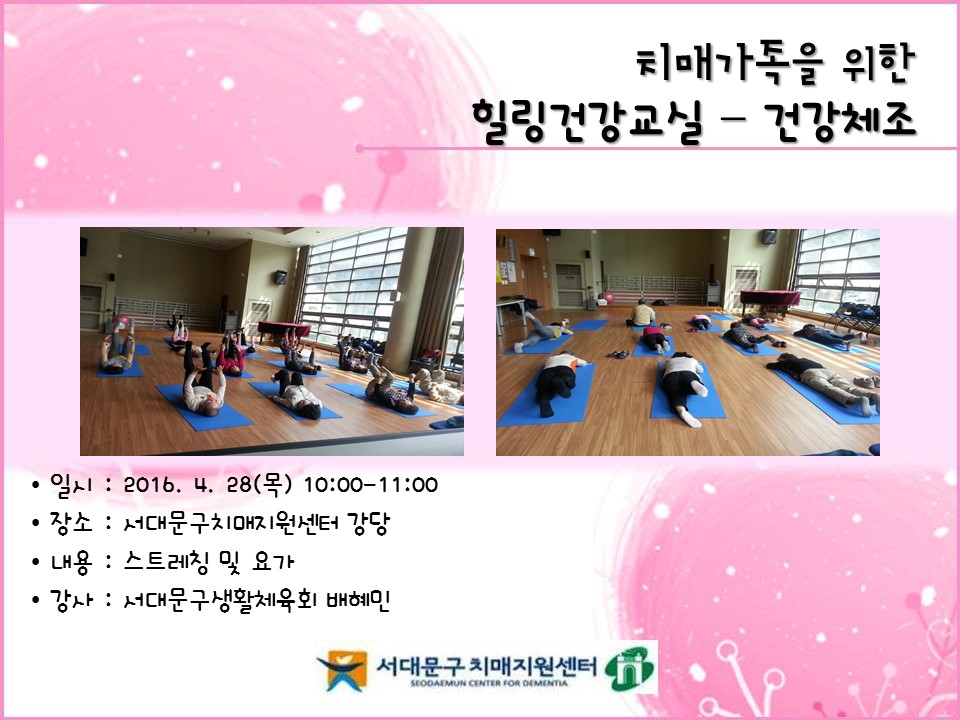 치매가족을 위한
힐링건강교실 – 건강체조

• 일시 : 2016. 4. 28(목) 10:00-11:00
• 장소 : 서대문구치매지원센터 강당
• 내용 : 스트레칭 및 요가
• 강사 : 서대문구생활체육회 배혜민

서대문구 치매지원센터
SEODAEMUN CENTER FOR DEMENTIA